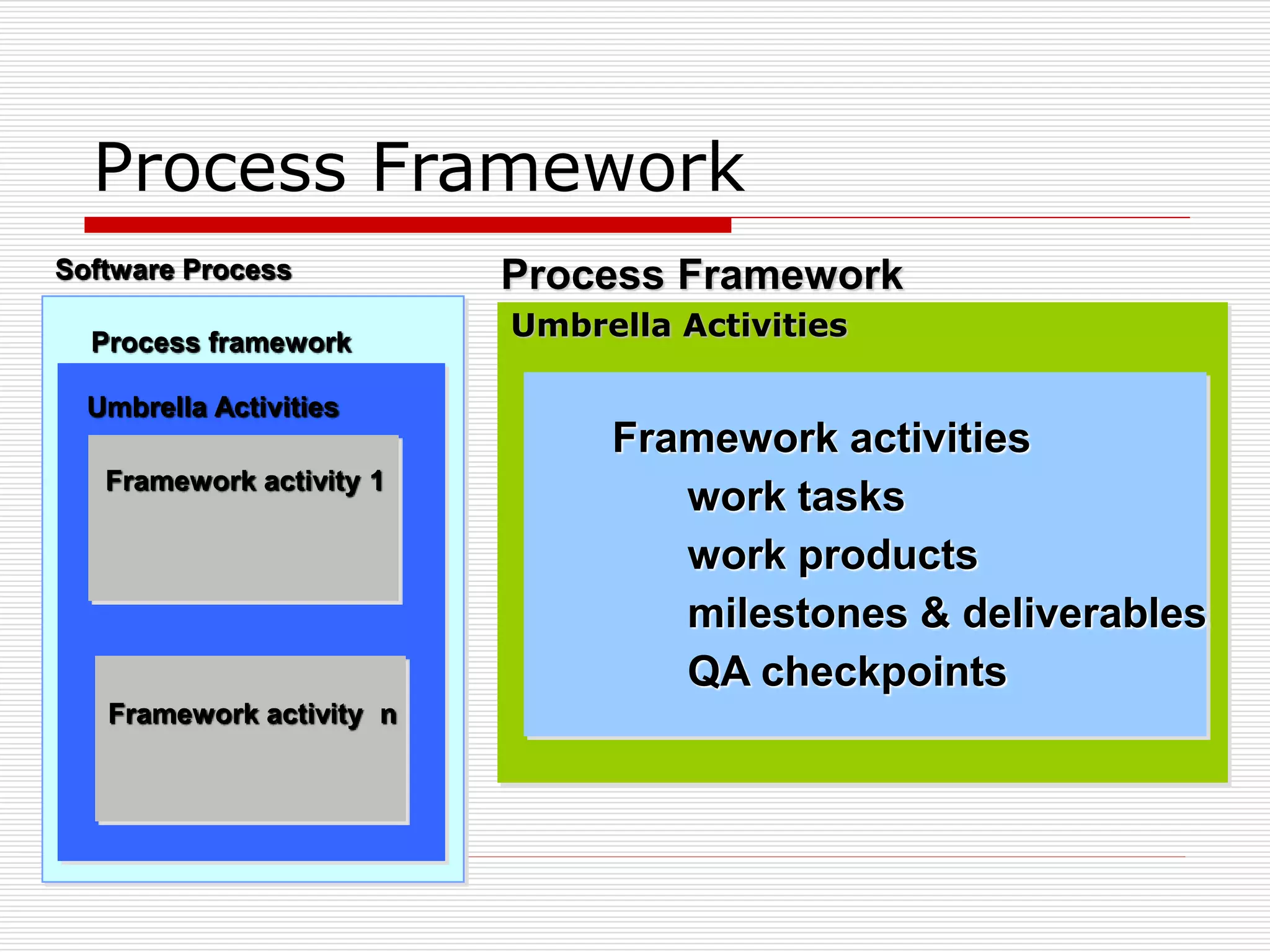 Process Framework

Software Process

Process framework

Umbrella Activities

Framework activity 1

Framework activity n

Process Framework

Umbrella Activities

Framework activities
work tasks
work products
milestones & deliverables
QA checkpoints